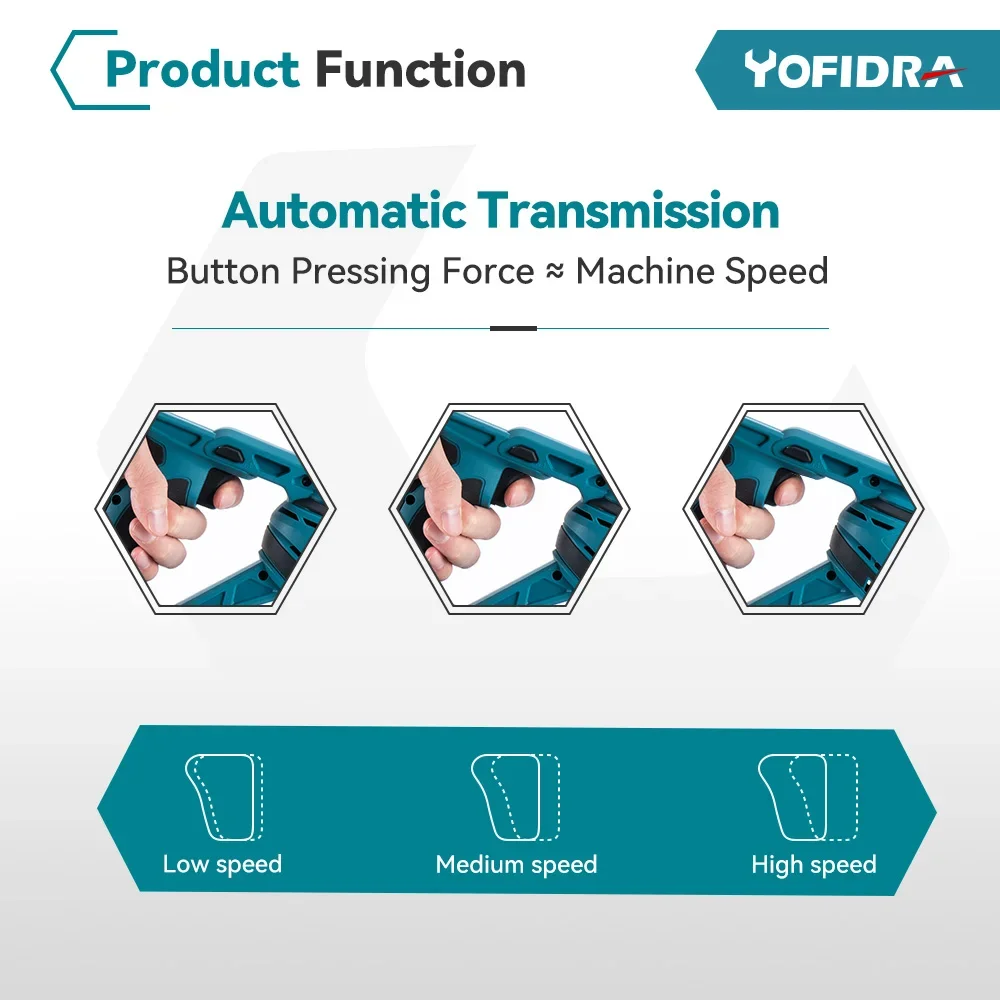 Product Function

YOFIDRA

Automatic Transmission

Button Pressing Force ≈ Machine Speed

Low speed

Medium speed

High speed